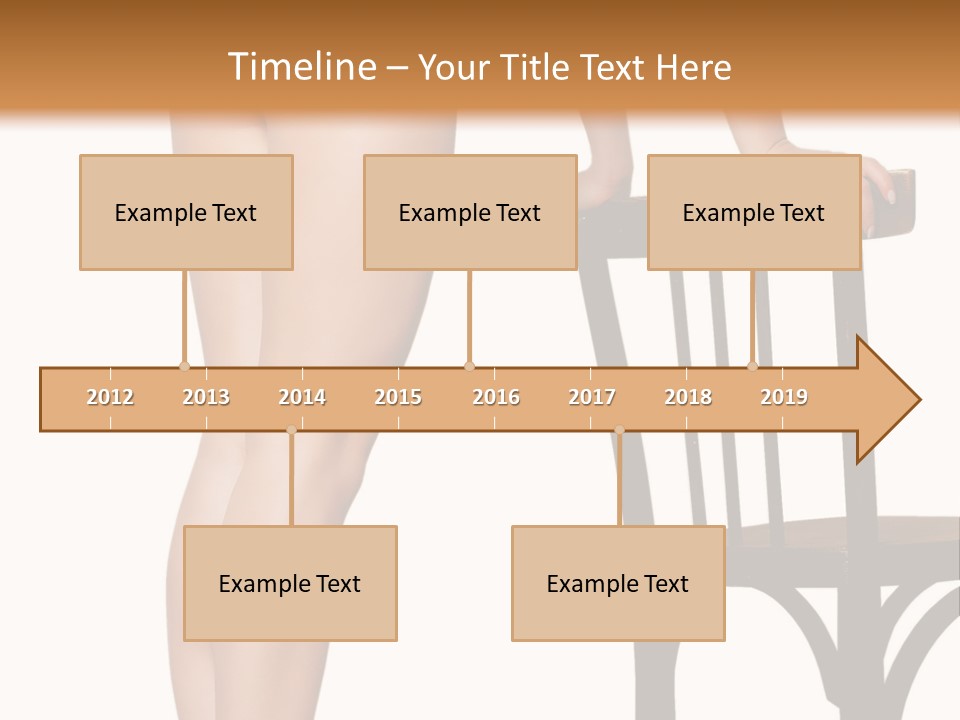 Timeline – Your Title Text Here

Example Text

Example Text

Example Text

2012 2013 2014 2015 2016 2017 2018 2019

Example Text

Example Text